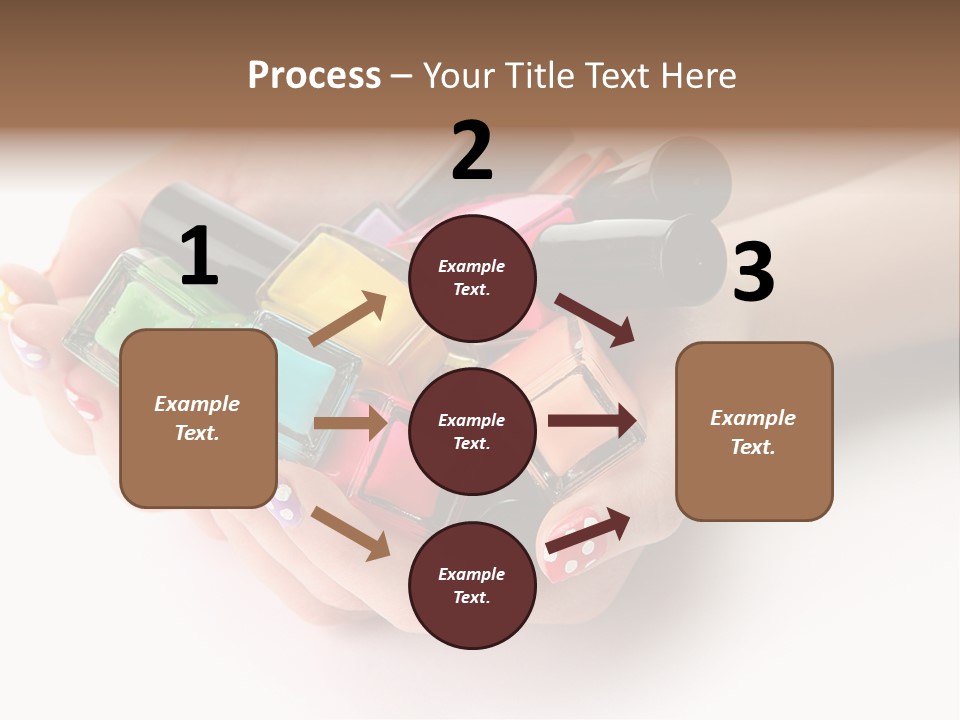 Process – Your Title Text Here

1

Example Text.

2

Example Text.

Example Text.

Example Text.

3

Example Text.